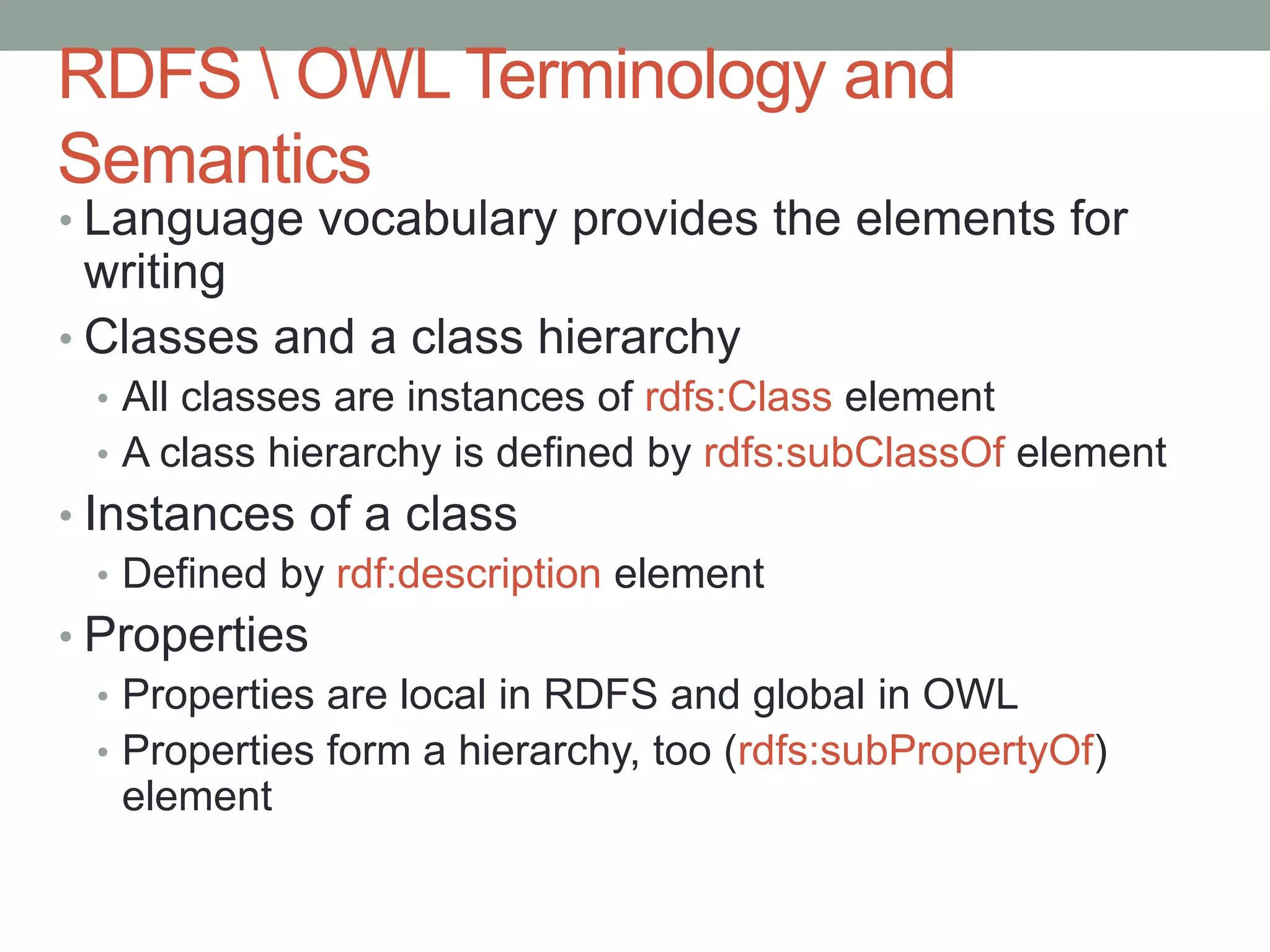 RDFS \ OWL Terminology and Semantics

• Language vocabulary provides the elements for writing
• Classes and a class hierarchy
  • All classes are instances of rdfs:Class element
  • A class hierarchy is defined by rdfs:subClassOf element
• Instances of a class
  • Defined by rdf:description element
• Properties
  • Properties are local in RDFS and global in OWL
  • Properties form a hierarchy, too (rdfs:subPropertyOf) element